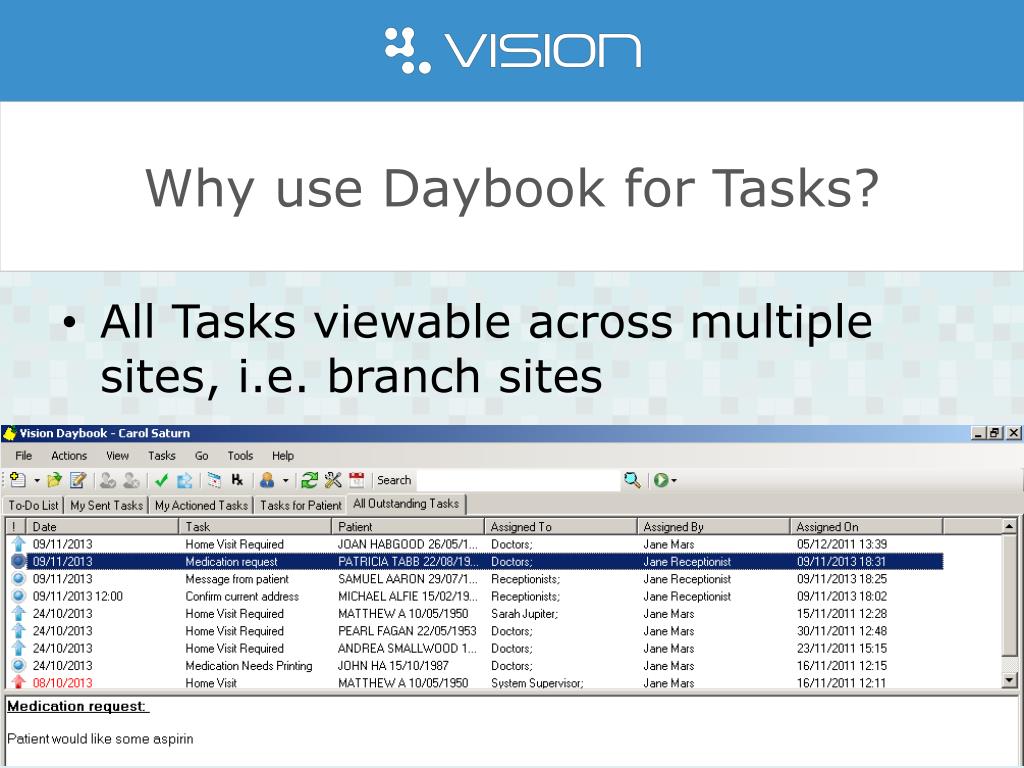 VISION

Why use Daybook for Tasks?

• All Tasks viewable across multiple sites, i.e. branch sites

Vision Daybook - Carol Saturn

File Actions View Tasks Go Tools Help

Search

To-Do List | My Sent Tasks | My Actioned Tasks | Tasks for Patient | All Outstanding Tasks

| ! | Date | Task | Patient | Assigned To | Assigned By | Assigned On |
|---|---|---|---|---|---|---|
| | 09/11/2013 | Home Visit Required | JOAN HABGOOD 26/05/1... | Doctors; | Jane Mars | 05/12/2011 13:39 |
| | 09/11/2013 | Medication request | PATRICIA TABB 22/08/19... | Doctors; | Jane Receptionist | 09/11/2013 18:31 |
| | 09/11/2013 | Message from patient | SAMUEL AARON 29/07/1... | Receptionists; | Jane Receptionist | 09/11/2013 18:25 |
| | 09/11/2013 12:00 | Confirm current address | MICHAEL ALFIE 15/02/19... | Receptionists; | Jane Receptionist | 09/11/2013 18:02 |
| | 24/10/2013 | Home Visit Required | MATTHEW A 10/05/1950 | Sarah Jupiter; | Jane Mars | 15/11/2011 12:28 |
| | 24/10/2013 | Home Visit Required | PEARL FAGAN 22/05/1953 | Doctors; | Jane Mars | 30/11/2011 12:48 |
| | 24/10/2013 | Home Visit Required | ANDREA SMALLWOOD 1... | Doctors; | Jane Mars | 23/11/2011 15:15 |
| | 24/10/2013 | Medication Needs Printing | JOHN HA 15/10/1987 | Doctors; | Jane Mars | 16/11/2011 12:15 |
| | 08/10/2013 | Home Visit | MATTHEW A 10/05/1950 | System Supervisor; | Jane Mars | 16/11/2011 12:11 |

Medication request:

Patient would like some aspirin